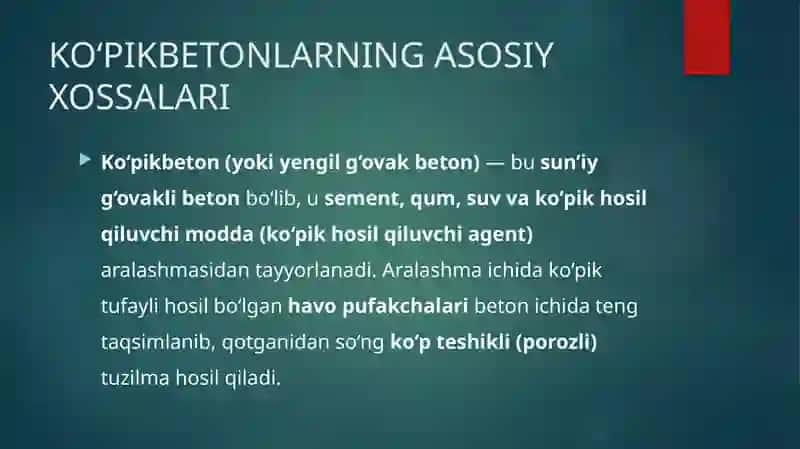 KO‘PIKBETONLARNING ASOSIY XOSSALARI

Ko‘pikbeton (yoki yengil g‘ovak beton) — bu sun’iy g‘ovakli beton bo‘lib, u sement, qum, suv va ko‘pik hosil qiluvchi modda (ko‘pik hosil qiluvchi agent) aralashmasidan tayyorlanadi. Aralashma ichida ko‘pik tufayli hosil bo‘lgan havo pufakchalari beton ichida teng taqsimlanib, qotganidan so‘ng ko‘p teshikli (porozli) tuzilma hosil qiladi.